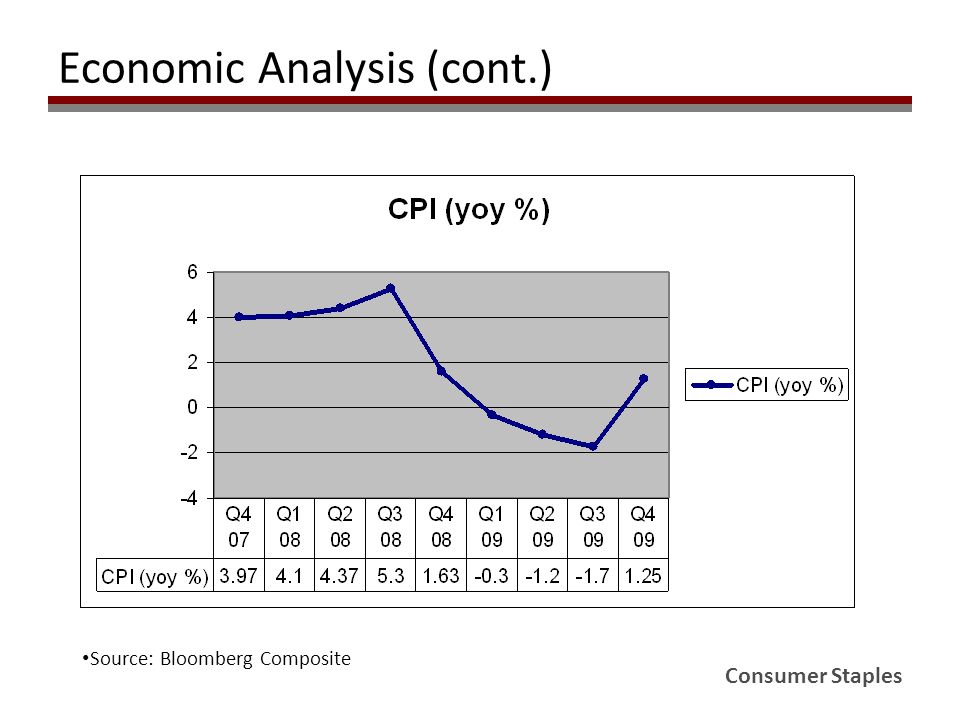 Economic Analysis (cont.)

CPI (yoy %)

6
4
2
0
-2
-4

CPI (yoy %)

| | Q4 07 | Q1 08 | Q2 08 | Q3 08 | Q4 08 | Q1 09 | Q2 09 | Q3 09 | Q4 09 |
|---|---|---|---|---|---|---|---|---|---|
| CPI (yoy %) | 3.97 | 4.1 | 4.37 | 5.3 | 1.63 | -0.3 | -1.2 | -1.7 | 1.25 |

•Source: Bloomberg Composite

Consumer Staples